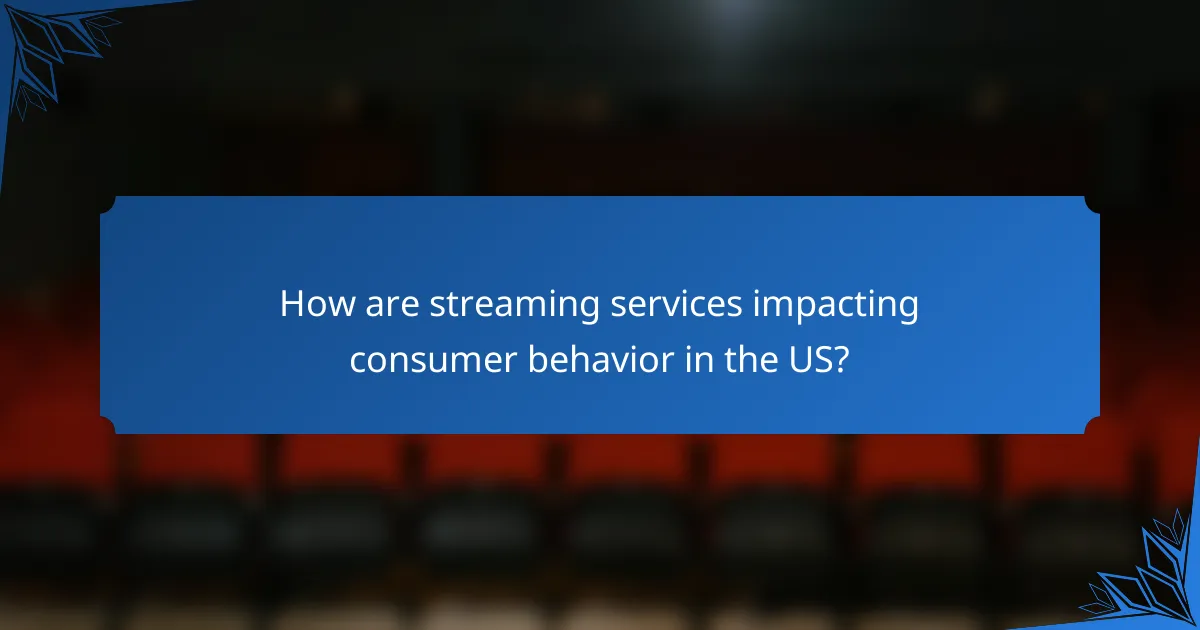 How are streaming services impacting consumer behavior in the US?